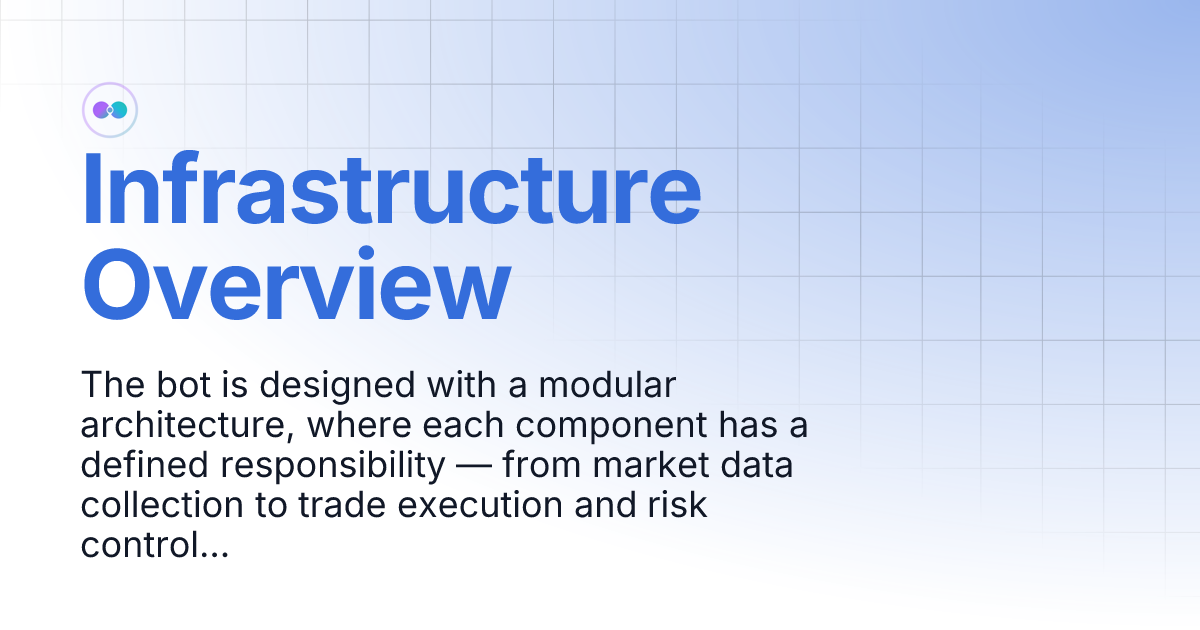 Infrastructure Overview

The bot is designed with a modular architecture, where each component has a defined responsibility — from market data collection to trade execution and risk control...